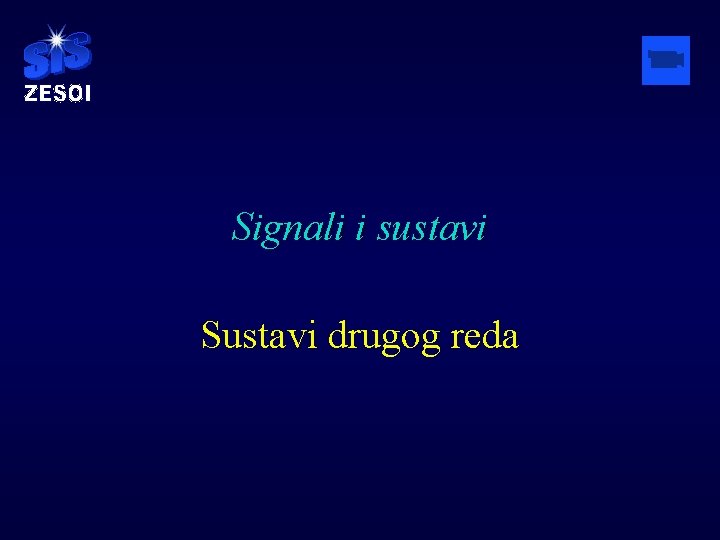 SiS
ZESOI

Signali i sustavi

Sustavi drugog reda